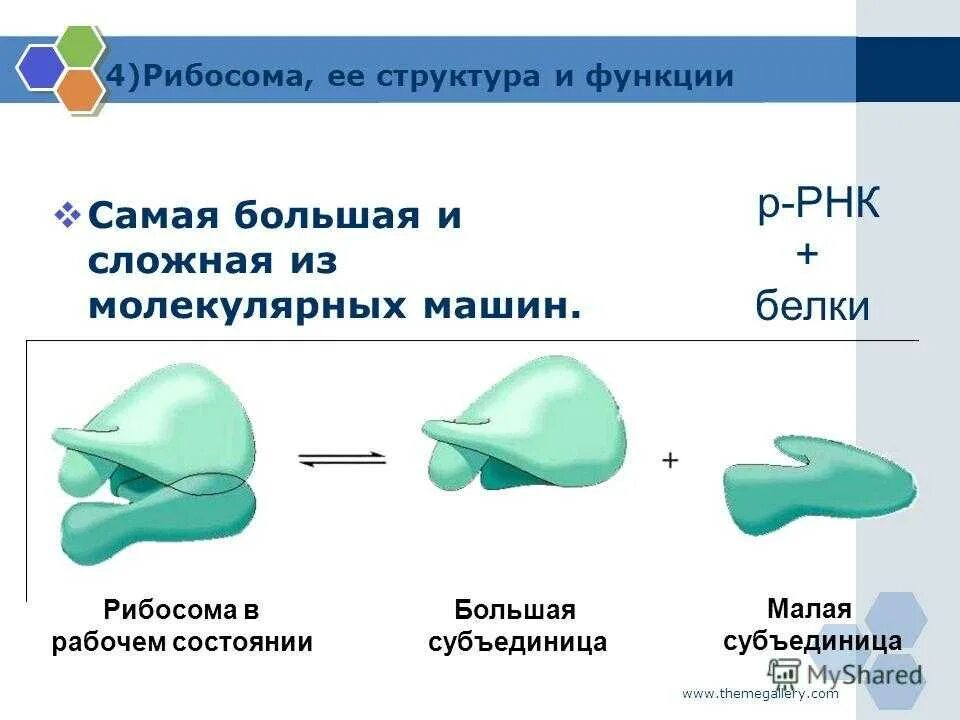 4)Рибосома, ее структура и функции

❖ Самая большая и сложная из молекулярных машин.

р-РНК
+
белки

+

Рибосома в рабочем состоянии

Большая субъединица

Малая субъединица

MyShared

www.themegallery.com